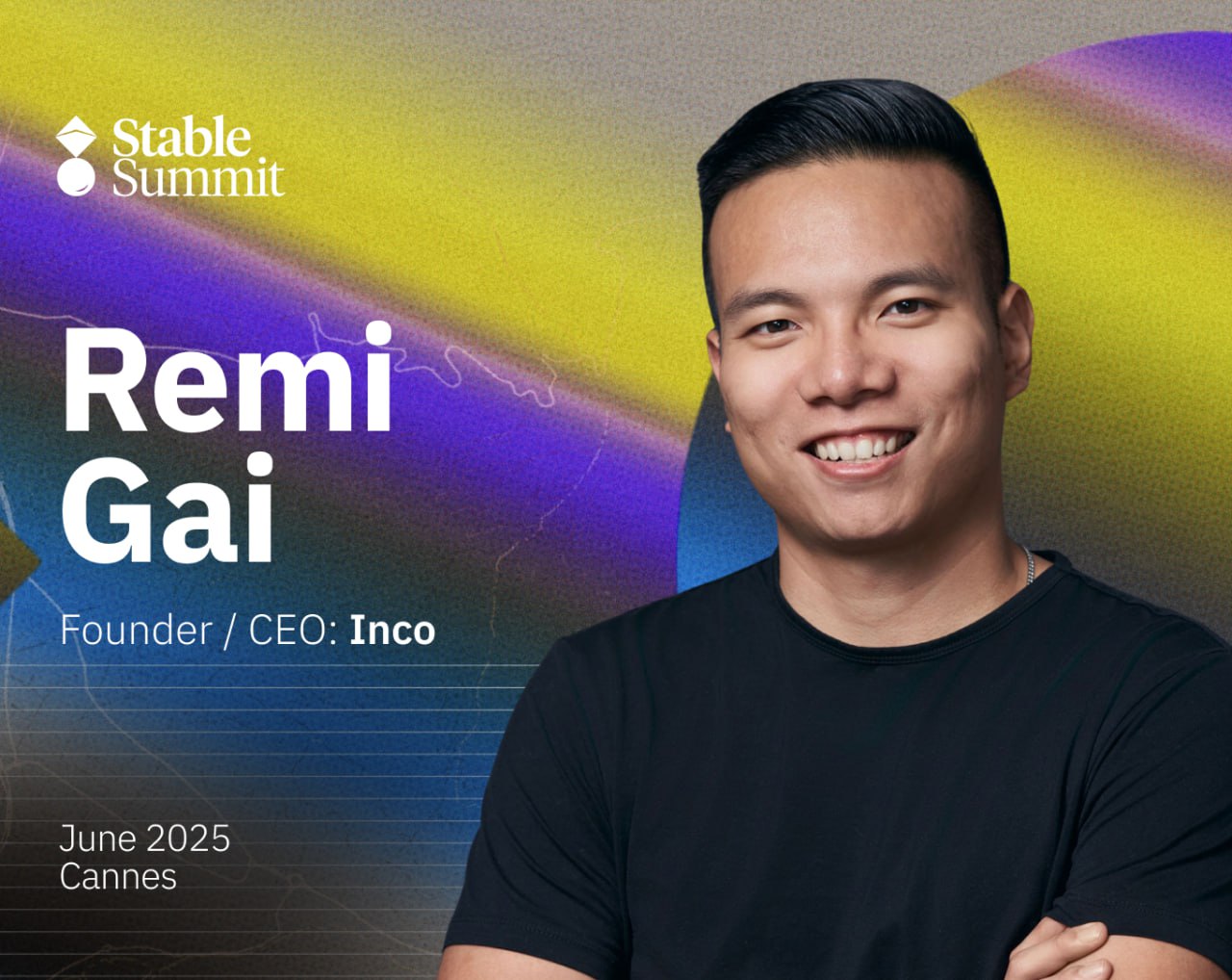 Stable Summit

Remi Gai

Founder / CEO: Inco

June 2025
Cannes